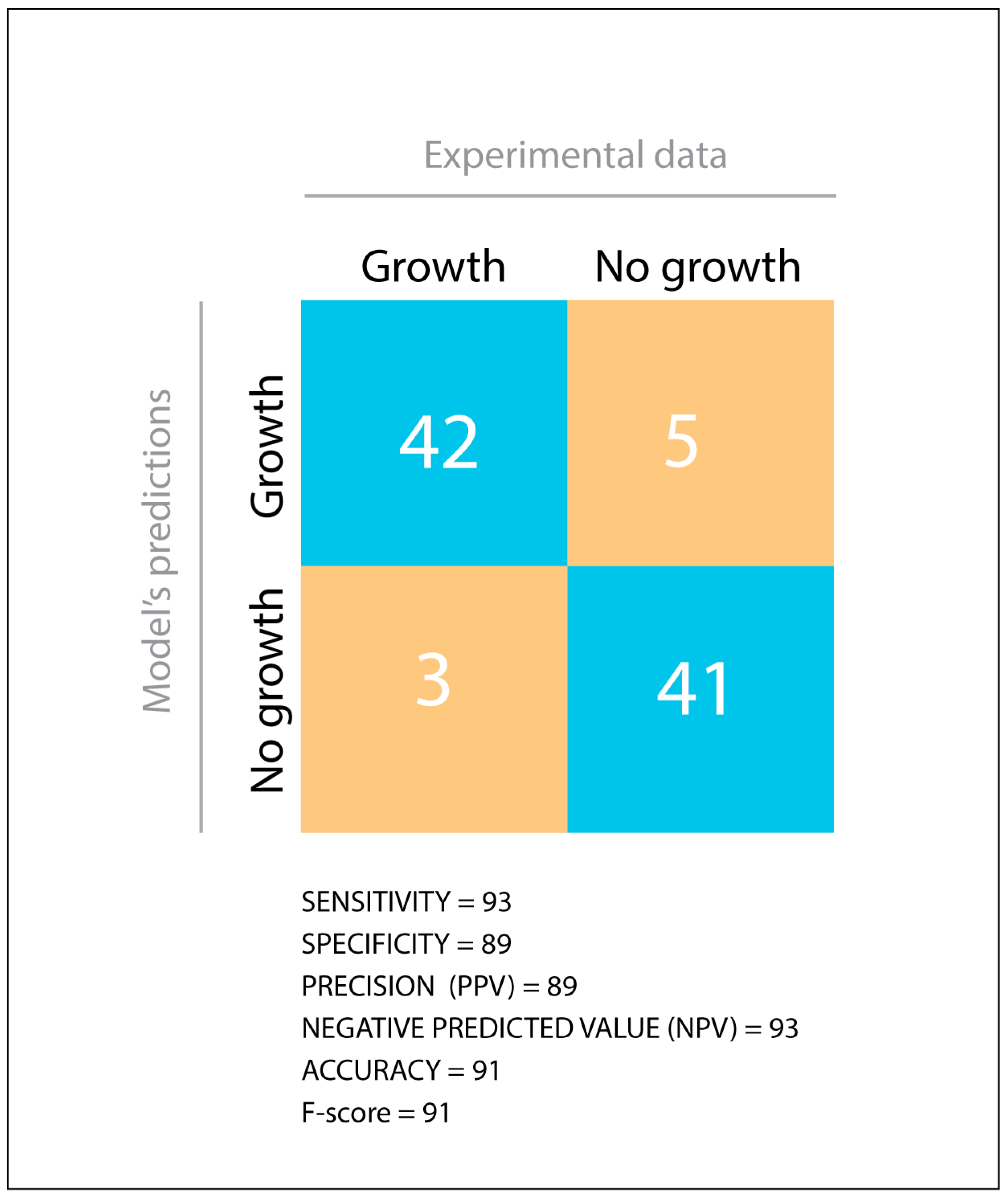 Experimental data

Model's predictions

| | Growth | No growth |
|---|---|---|
| Growth | 42 | 5 |
| No growth | 3 | 41 |

SENSITIVITY = 93
SPECIFICITY = 89
PRECISION (PPV) = 89
NEGATIVE PREDICTED VALUE (NPV) = 93
ACCURACY = 91
F-score = 91